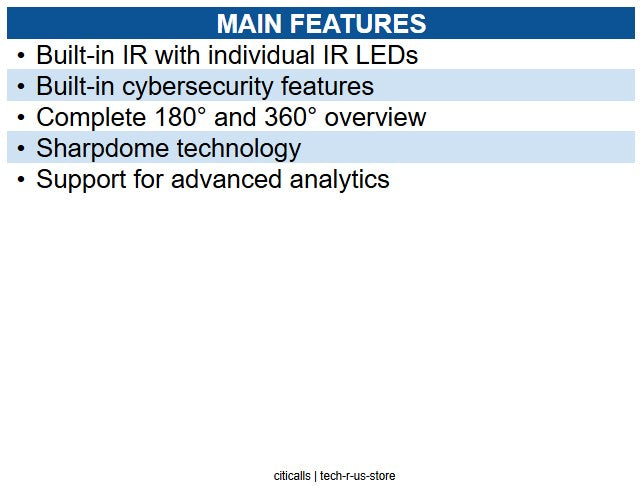 MAIN FEATURES

• Built-in IR with individual IR LEDs
• Built-in cybersecurity features
• Complete 180° and 360° overview
• Sharpdome technology
• Support for advanced analytics

citicalls | tech-r-us-store